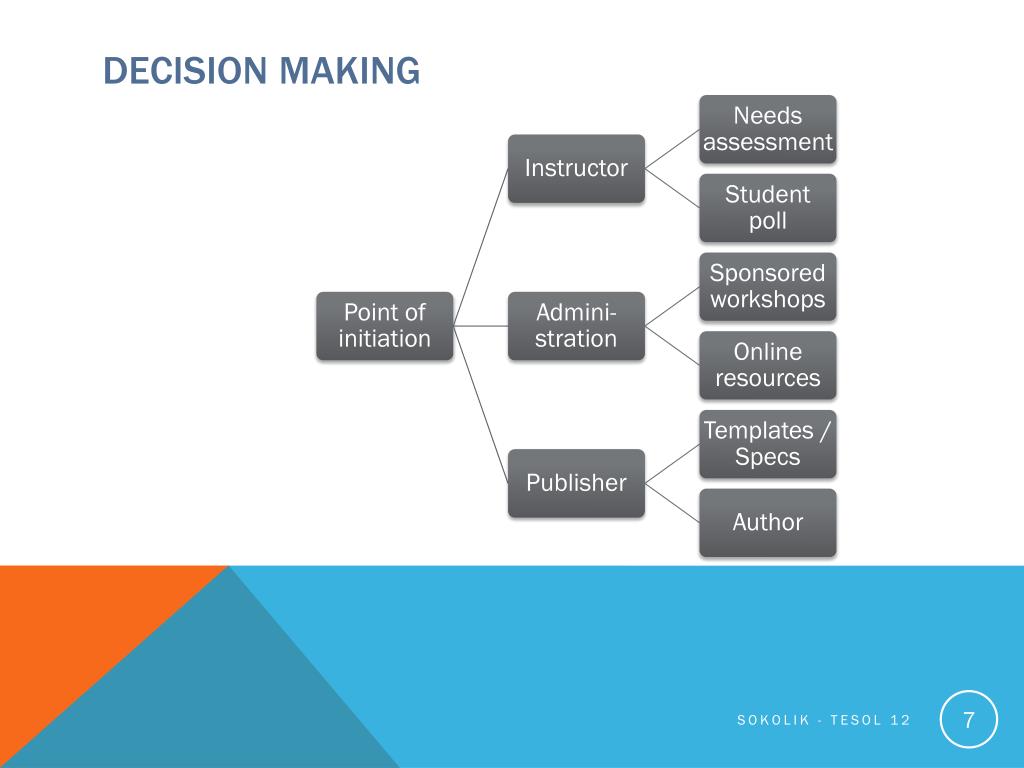 DECISION MAKING

Point of initiation

Instructor

Needs assessment

Student poll

Admini-stration

Sponsored workshops

Online resources

Publisher

Templates / Specs

Author

SOKOLIK - TESOL 12

7